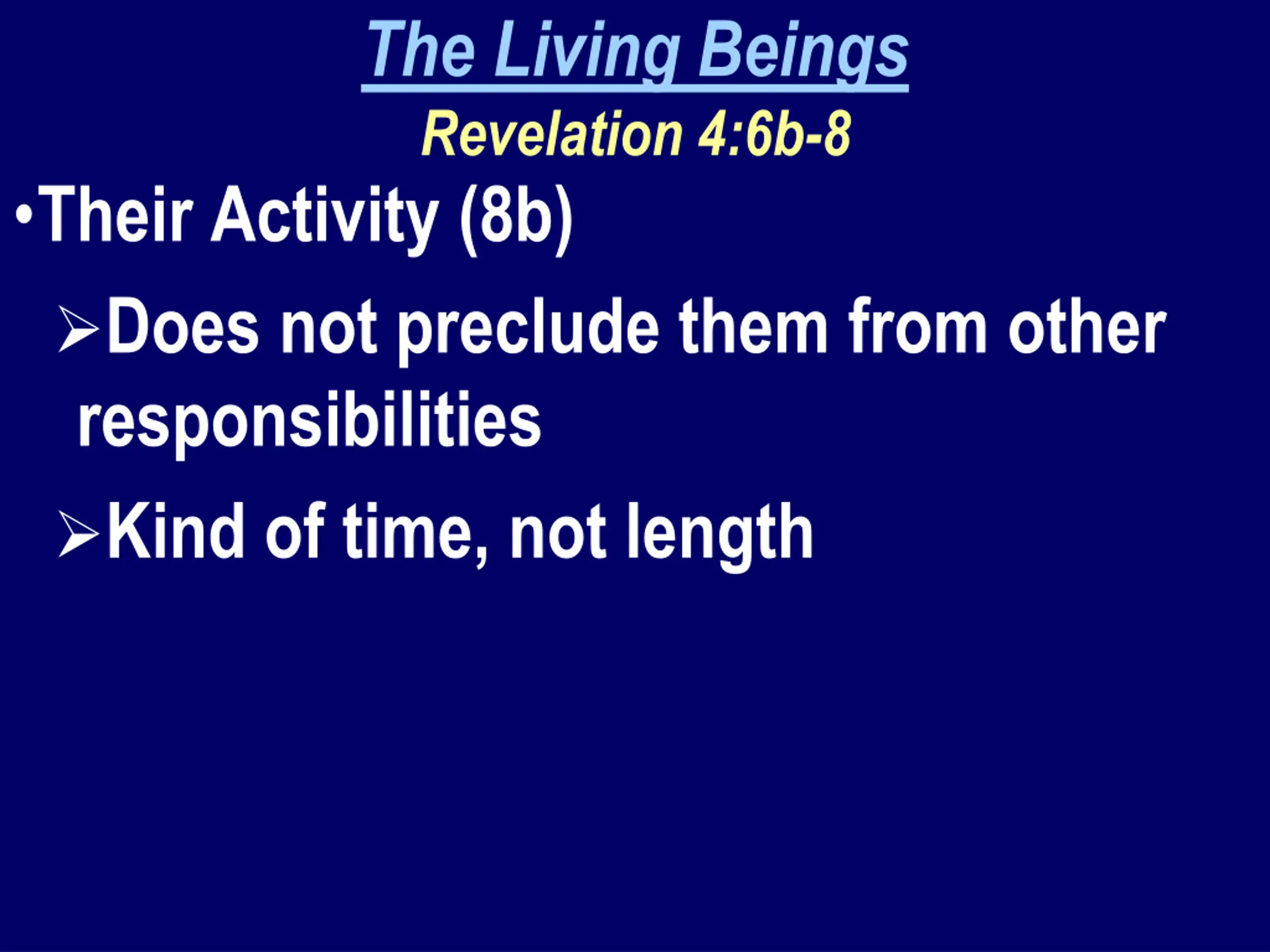 The Living Beings
Revelation 4:6b-8

•Their Activity (8b)

➢Does not preclude them from other responsibilities

➢Kind of time, not length